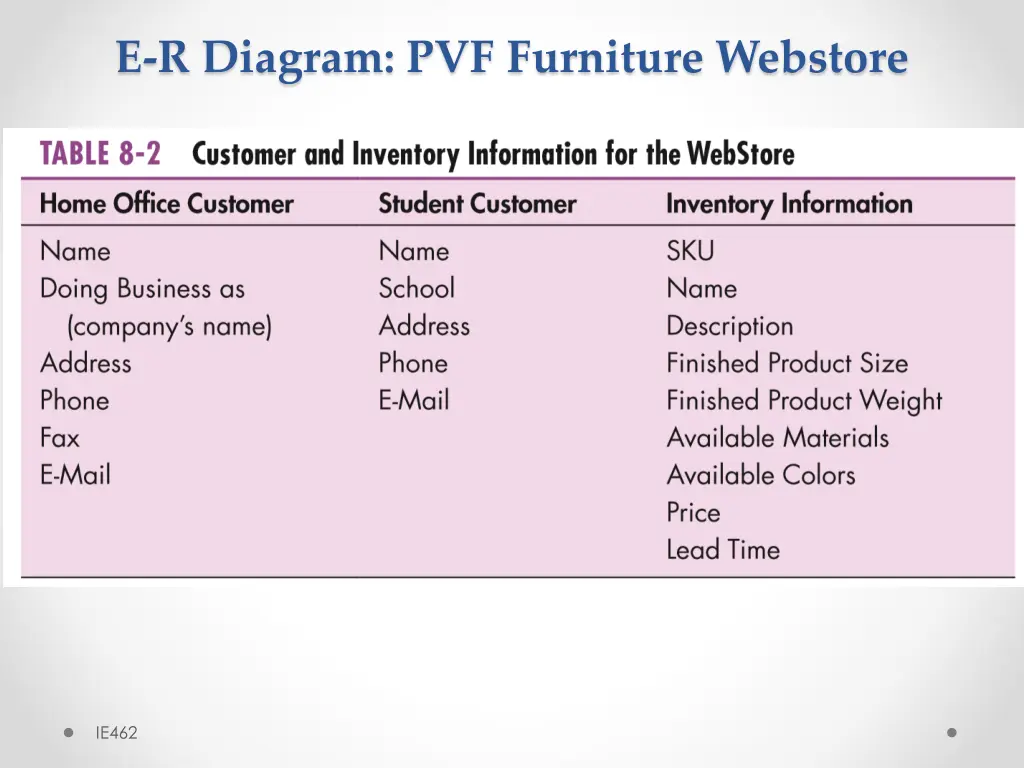 E-R Diagram: PVF Furniture Webstore

TABLE 8-2 Customer and Inventory Information for the WebStore

| Home Office Customer | Student Customer | Inventory Information |
|---|---|---|
| Name | Name | SKU |
| Doing Business as (company's name) | School | Name |
| Address | Address | Description |
| Phone | Phone | Finished Product Size |
| Fax | E-Mail | Finished Product Weight |
| E-Mail | | Available Materials |
| | | Available Colors |
| | | Price |
| | | Lead Time |

IE462